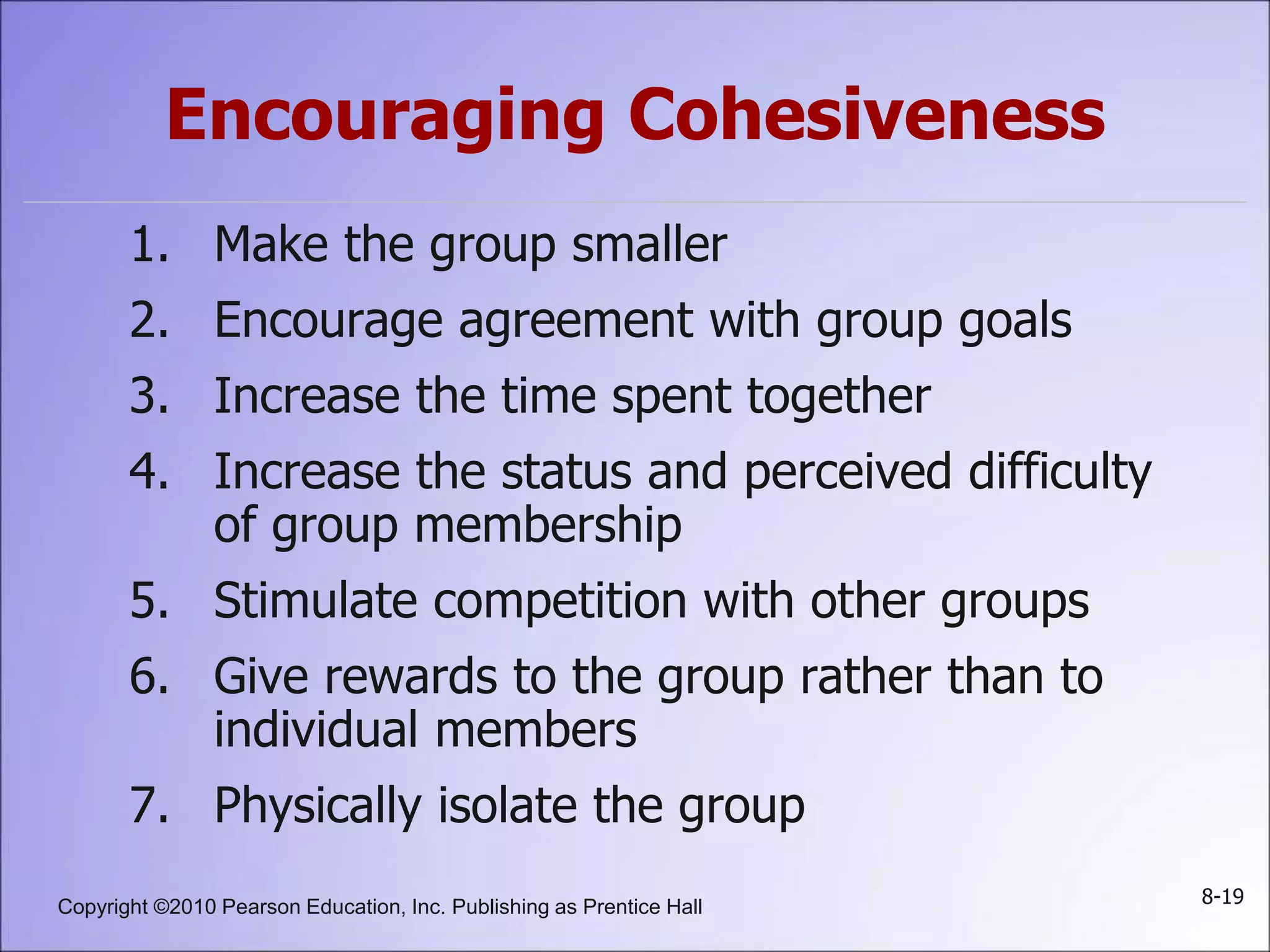 Encouraging Cohesiveness

1. Make the group smaller
2. Encourage agreement with group goals
3. Increase the time spent together
4. Increase the status and perceived difficulty of group membership
5. Stimulate competition with other groups
6. Give rewards to the group rather than to individual members
7. Physically isolate the group

Copyright ©2010 Pearson Education, Inc. Publishing as Prentice Hall

8-19